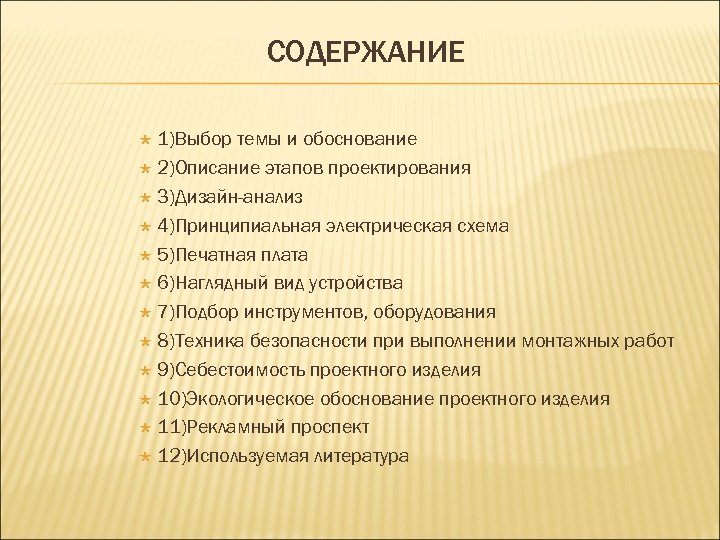 СОДЕРЖАНИЕ

1)Выбор темы и обоснование
2)Описание этапов проектирования
3)Дизайн-анализ
4)Принципиальная электрическая схема
5)Печатная плата
6)Наглядный вид устройства
7)Подбор инструментов, оборудования
8)Техника безопасности при выполнении монтажных работ
9)Себестоимость проектного изделия
10)Экологическое обоснование проектного изделия
11)Рекламный проспект
12)Используемая литература